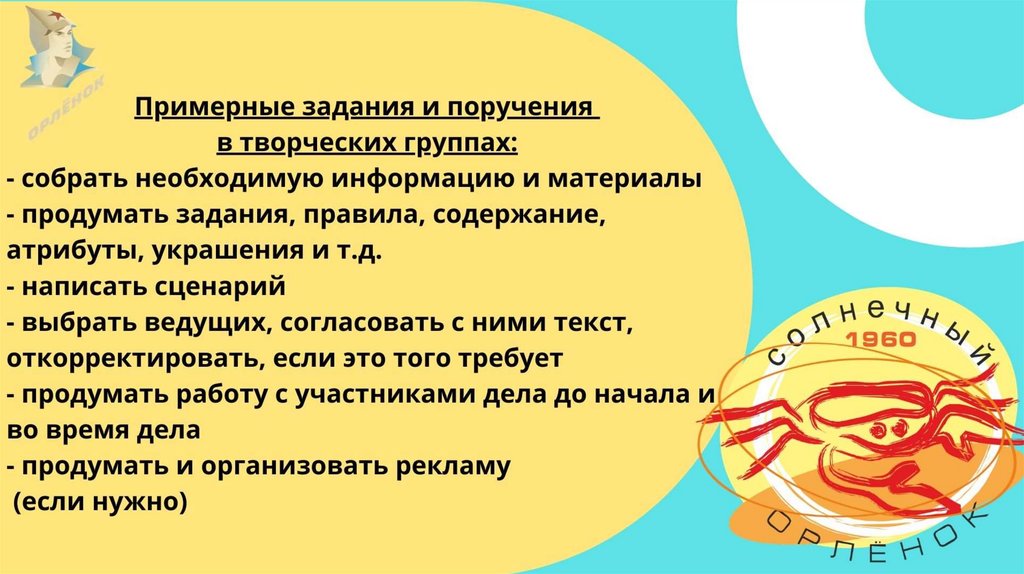 ОРЛЁНОК

Примерные задания и поручения
в творческих группах:
- собрать необходимую информацию и материалы
- продумать задания, правила, содержание, атрибуты, украшения и т.д.
- написать сценарий
- выбрать ведущих, согласовать с ними текст, откорректировать, если это того требует
- продумать работу с участниками дела до начала и во время дела
- продумать и организовать рекламу
(если нужно)

СОЛНЕЧНЫЙ
1960
ОРЛЁНОК